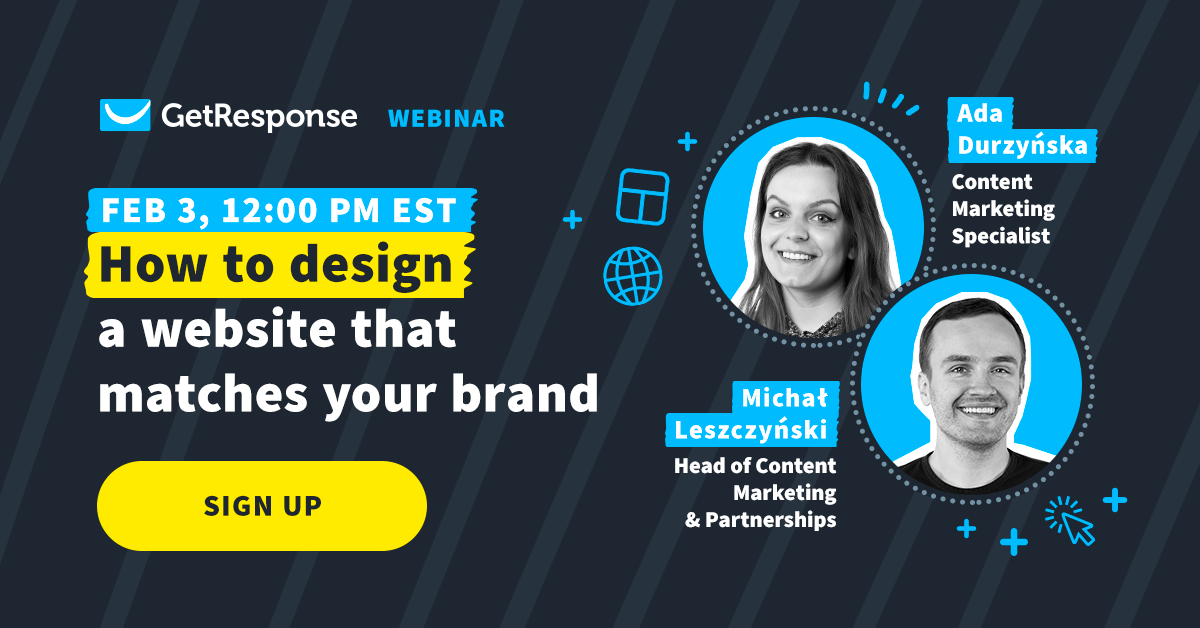 GetResponse WEBINAR

FEB 3, 12:00 PM EST

How to design a website that matches your brand

SIGN UP

Ada Durzyńska
Content Marketing Specialist

Michał Leszczyński
Head of Content Marketing & Partnerships